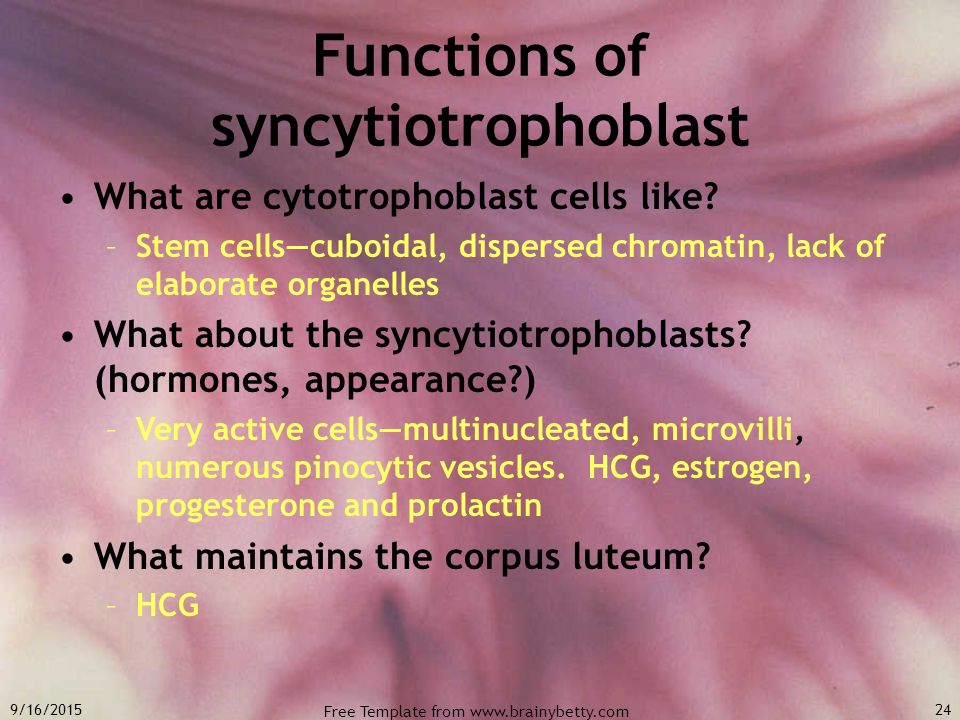 Functions of syncytiotrophoblast

• What are cytotrophoblast cells like?
– Stem cells—cuboidal, dispersed chromatin, lack of elaborate organelles
• What about the syncytiotrophoblasts? (hormones, appearance?)
– Very active cells—multinucleated, microvilli, numerous pinocytic vesicles. HCG, estrogen, progesterone and prolactin
• What maintains the corpus luteum?
– HCG

9/16/2015
Free Template from www.brainybetty.com
24